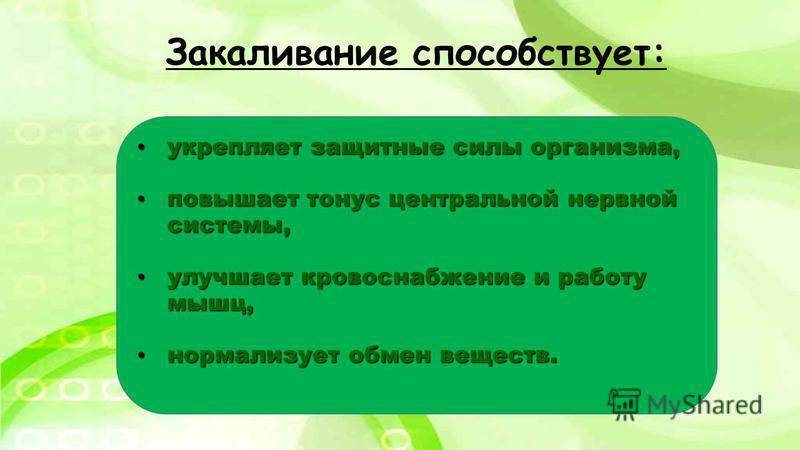 Закаливание способствует:

• укрепляет защитные силы организма,

• повышает тонус центральной нервной системы,

• улучшает кровоснабжение и работу мышц,

• нормализует обмен веществ.

MyShared